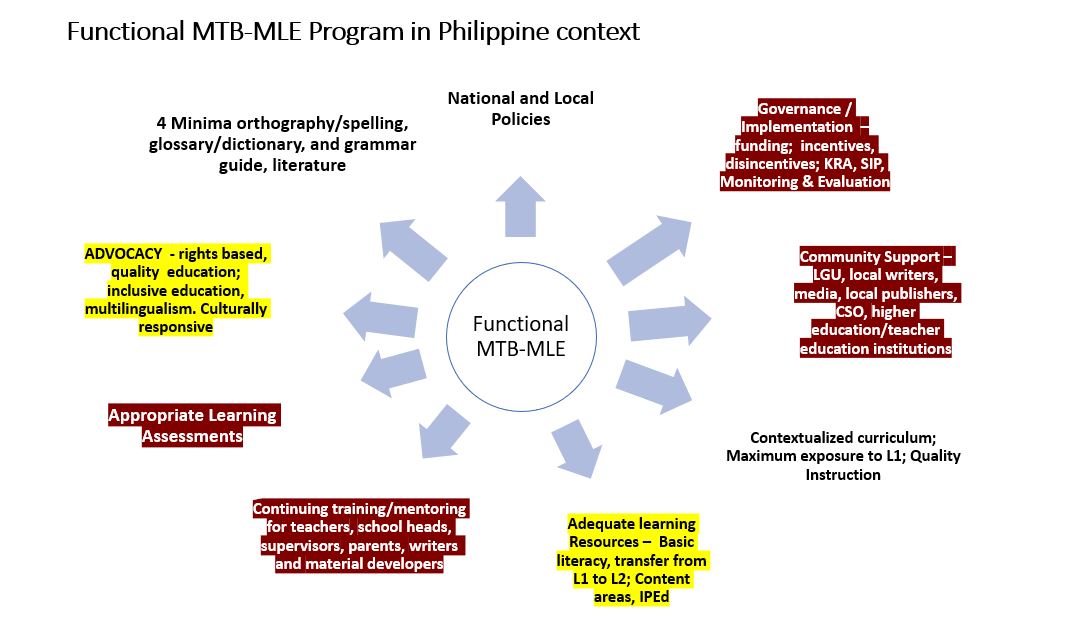 Functional MTB-MLE Program in Philippine context

National and Local Policies

Governance / Implementation – funding; incentives, disincentives; KRA, SIP, Monitoring & Evaluation

Community Support – LGU, local writers, media, local publishers, CSO, higher education/teacher education institutions

Contextualized curriculum; Maximum exposure to L1; Quality Instruction

Adequate learning Resources – Basic literacy, transfer from L1 to L2; Content areas, IPEd

Continuing training/mentoring for teachers, school heads, supervisors, parents, writers and material developers

Appropriate Learning Assessments

ADVOCACY - rights based, quality education; inclusive education, multilingualism. Culturally responsive

4 Minima orthography/spelling, glossary/dictionary, and grammar guide, literature

Functional MTB-MLE